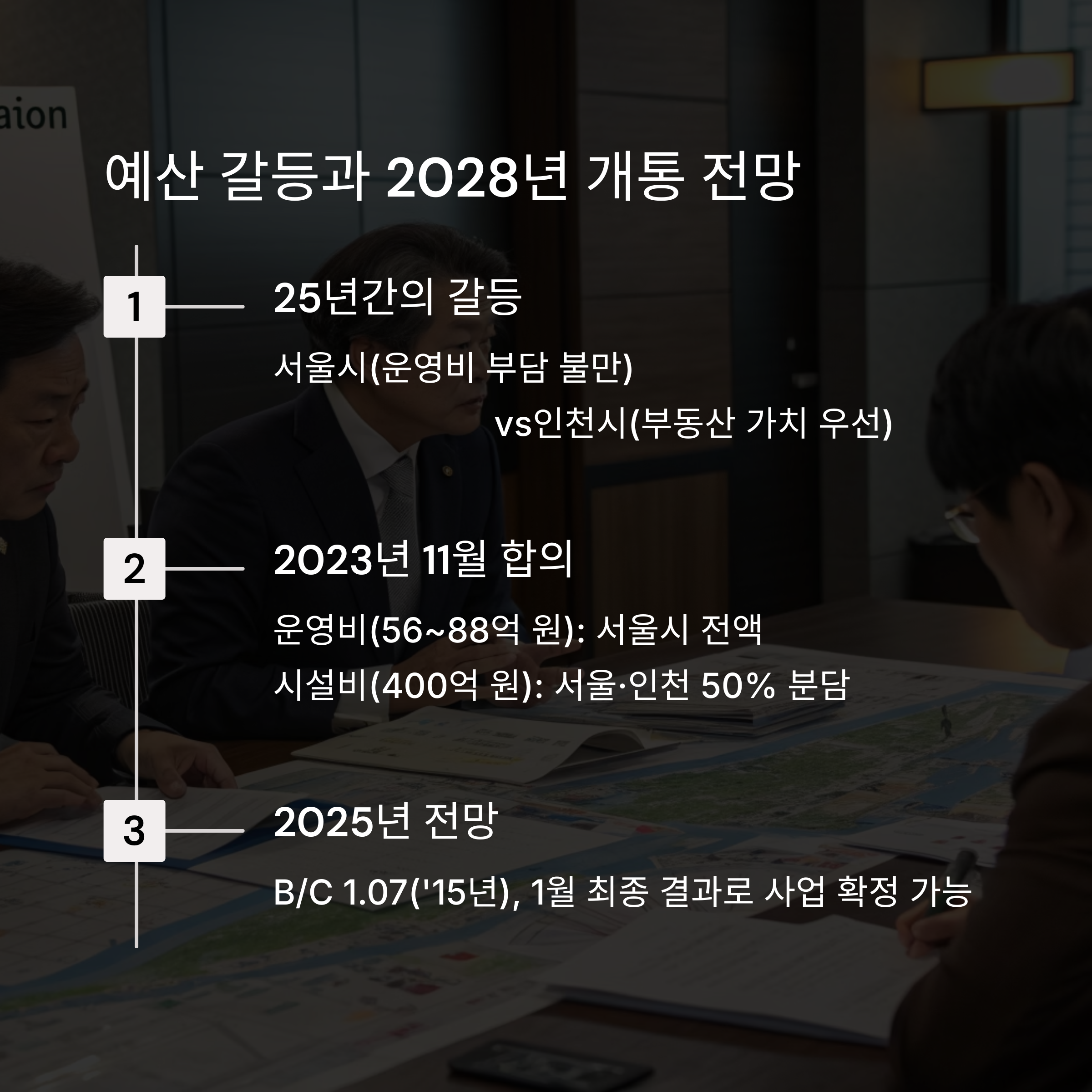 aion

예산 갈등과 2028년 개통 전망

1

25년간의 갈등

서울시(운영비 부담 불만) vs인천시(부동산 가치 우선)

2

2023년 11월 합의

운영비(56~88억 원): 서울시 전액

시설비(400억 원): 서울·인천 50% 분담

3

2025년 전망

B/C 1.07('15년), 1월 최종 결과로 사업 확정 가능